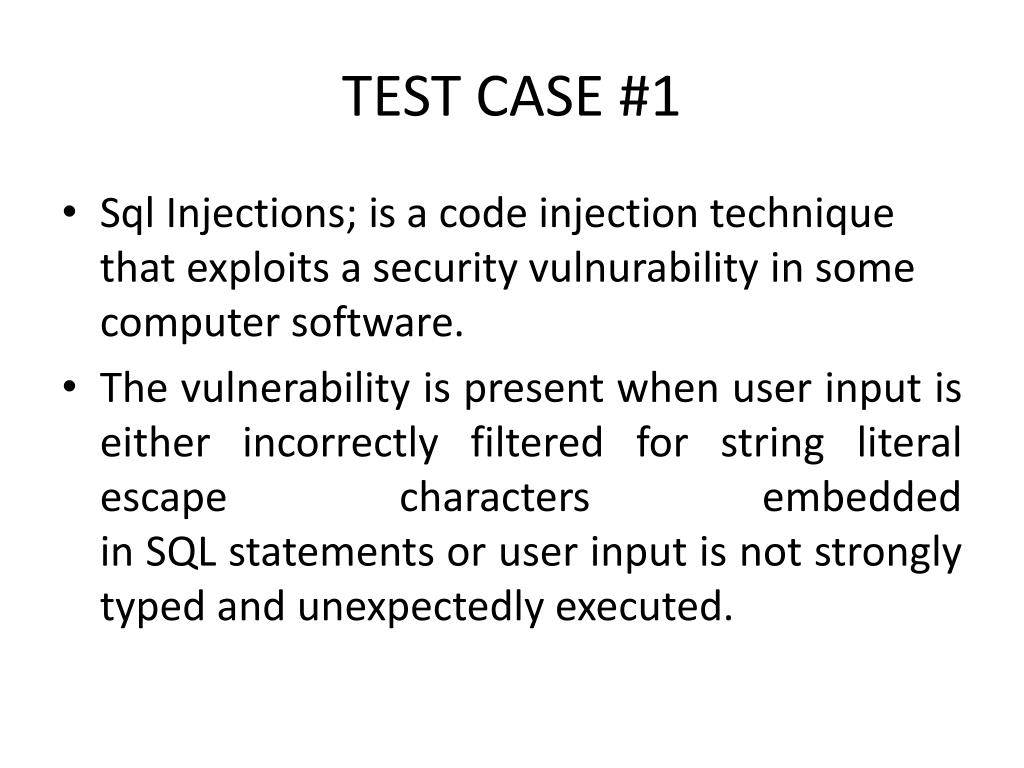 TEST CASE #1

• Sql Injections; is a code injection technique that exploits a security vulnurability in some computer software.

• The vulnerability is present when user input is either incorrectly filtered for string literal escape characters embedded in SQL statements or user input is not strongly typed and unexpectedly executed.